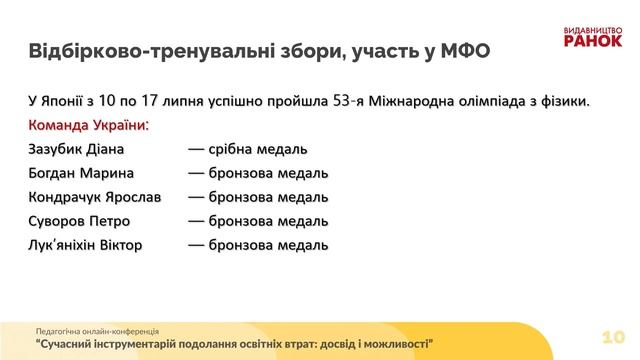 ВИДАВНИЦТВО
РАНОК

Відбірково-тренувальні збори, участь у МФО

У Японії з 10 по 17 липня успішно пройшла 53-я Міжнародна олімпіада з фізики.

Команда України:

Зазубик Діана — срібна медаль
Богдан Марина — бронзова медаль
Кондрачук Ярослав — бронзова медаль
Суворов Петро — бронзова медаль
Лук'яніхін Віктор — бронзова медаль

Педагогічна онлайн-конференція
"Сучасний інструментарій подолання освітніх втрат: досвід і можливості"

10